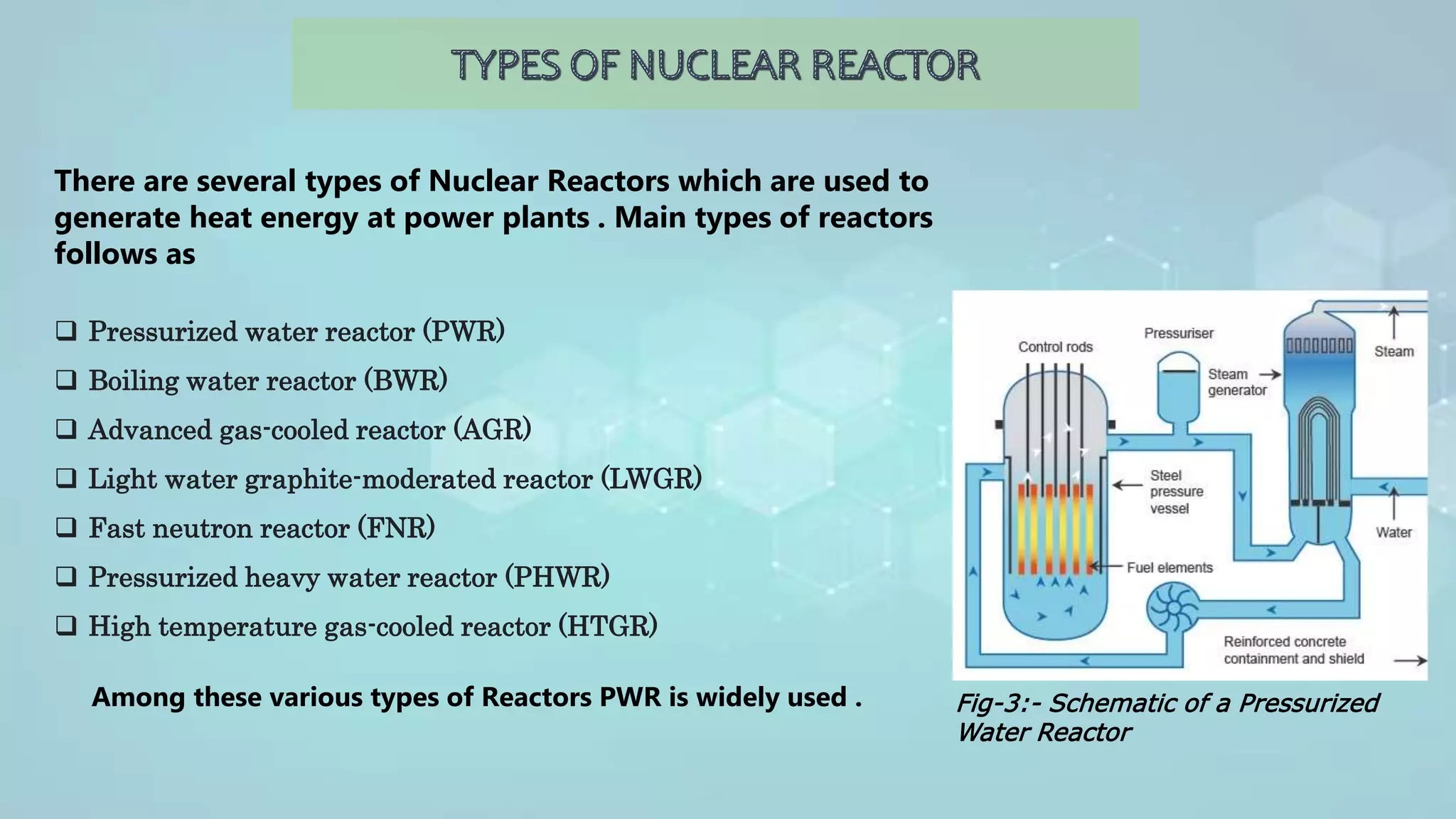 TYPES OF NUCLEAR REACTOR

There are several types of Nuclear Reactors which are used to generate heat energy at power plants . Main types of reactors follows as

❑ Pressurized water reactor (PWR)
❑ Boiling water reactor (BWR)
❑ Advanced gas-cooled reactor (AGR)
❑ Light water graphite-moderated reactor (LWGR)
❑ Fast neutron reactor (FNR)
❑ Pressurized heavy water reactor (PHWR)
❑ High temperature gas-cooled reactor (HTGR)

Among these various types of Reactors PWR is widely used .

Control rods
Pressuriser
Steam generator
Steam
Steel pressure vessel
Water
Fuel elements
Reinforced concrete containment and shield

Fig-3:- Schematic of a Pressurized Water Reactor